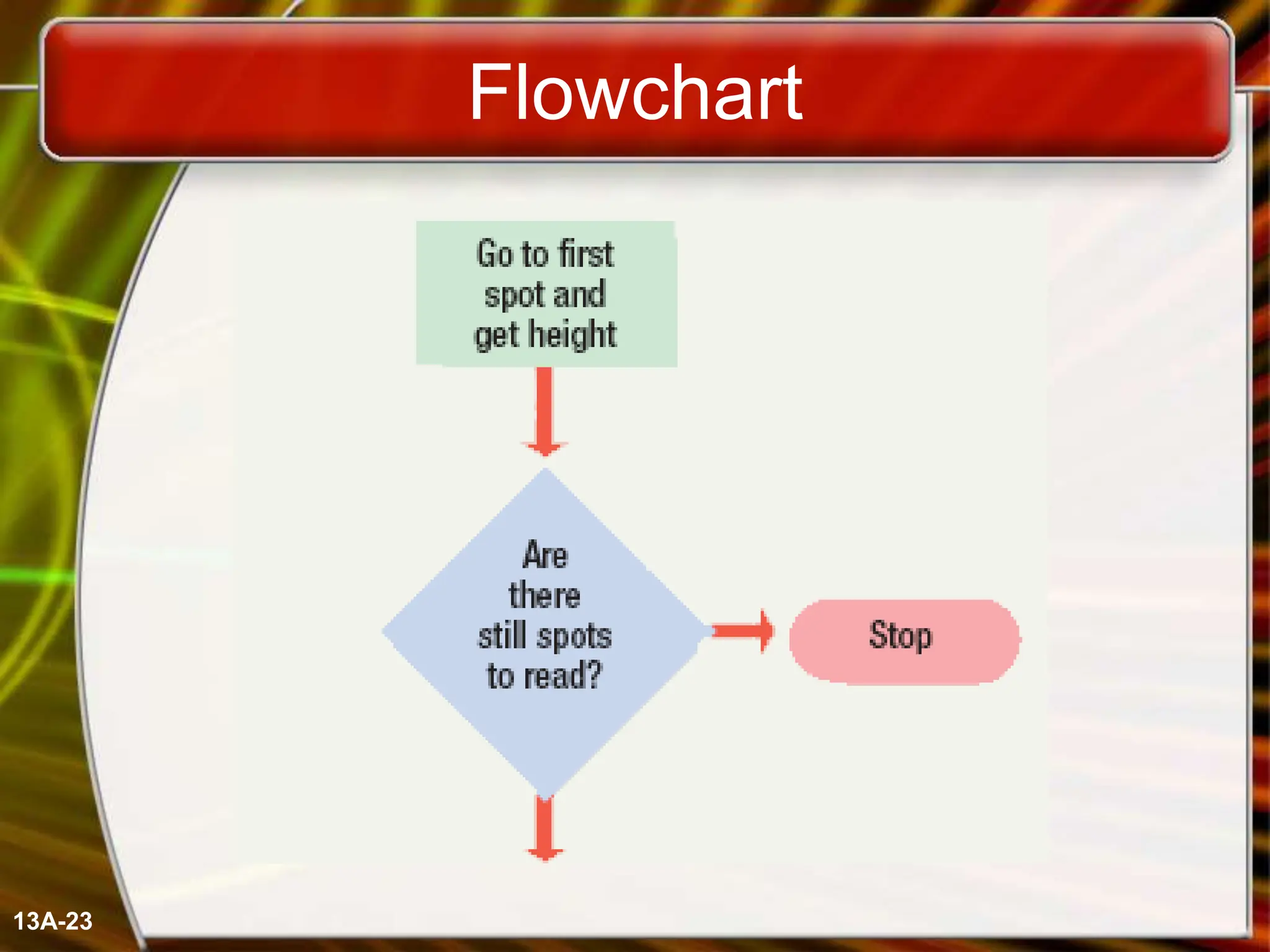 Flowchart

Go to first spot and get height

Are there still spots to read?

Stop

13A-23